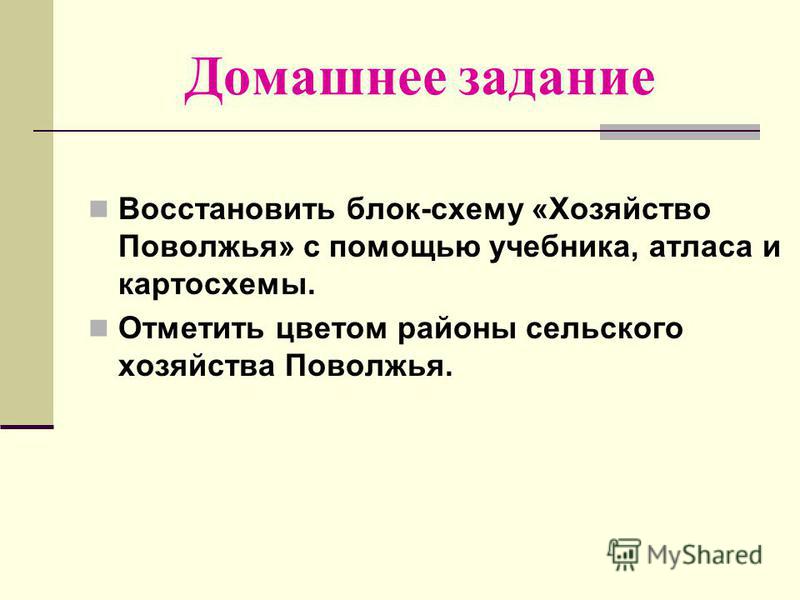 Домашнее задание

Восстановить блок-схему «Хозяйство Поволжья» с помощью учебника, атласа и картосхемы.

Отметить цветом районы сельского хозяйства Поволжья.

MyShared